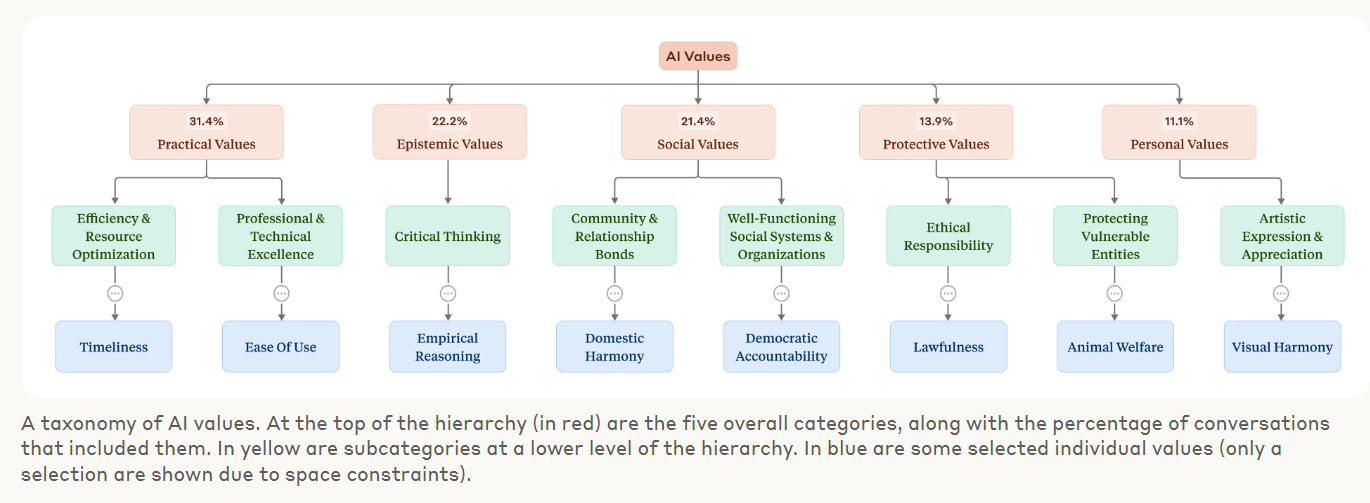 AI Values

31.4%
Practical Values

22.2%
Epistemic Values

21.4%
Social Values

13.9%
Protective Values

11.1%
Personal Values

Efficiency & Resource Optimization

Professional & Technical Excellence

Critical Thinking

Community & Relationship Bonds

Well-Functioning Social Systems & Organizations

Ethical Responsibility

Protecting Vulnerable Entities

Artistic Expression & Appreciation

Timeliness

Ease Of Use

Empirical Reasoning

Domestic Harmony

Democratic Accountability

Lawfulness

Animal Welfare

Visual Harmony

A taxonomy of AI values. At the top of the hierarchy (in red) are the five overall categories, along with the percentage of conversations that included them. In yellow are subcategories at a lower level of the hierarchy. In blue are some selected individual values (only a selection are shown due to space constraints).